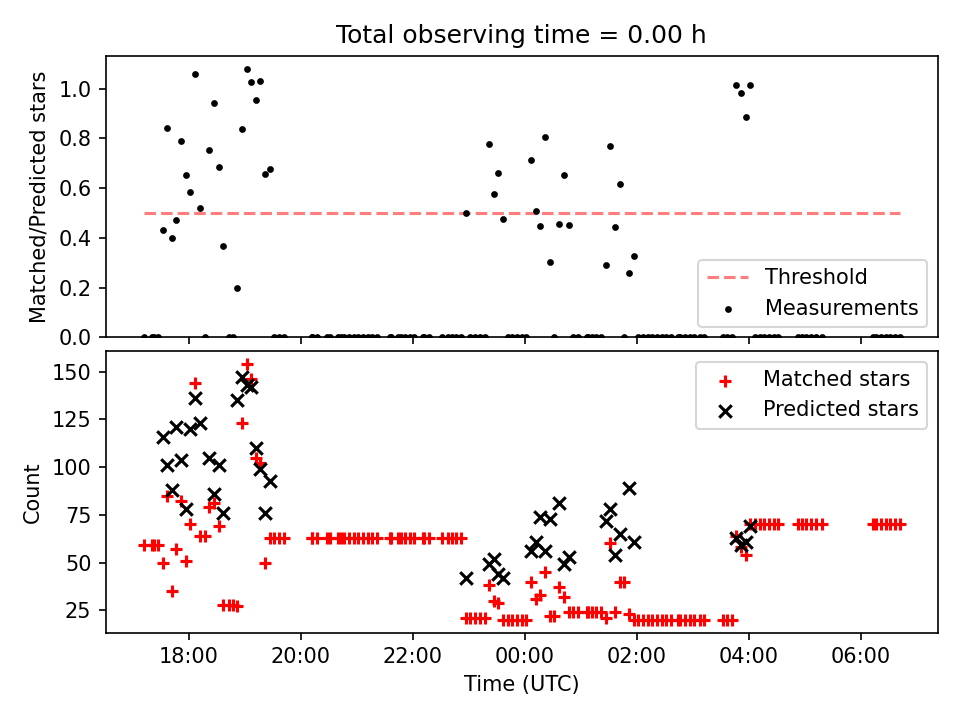 Total observing time = 0.00 h

Matched/Predicted stars

1.0
0.8
0.6
0.4
0.2
0.0

Threshold
Measurements

Count

150
125
100
75
50
25

Matched stars
Predicted stars

18:00
20:00
22:00
00:00
02:00
04:00
06:00

Time (UTC)